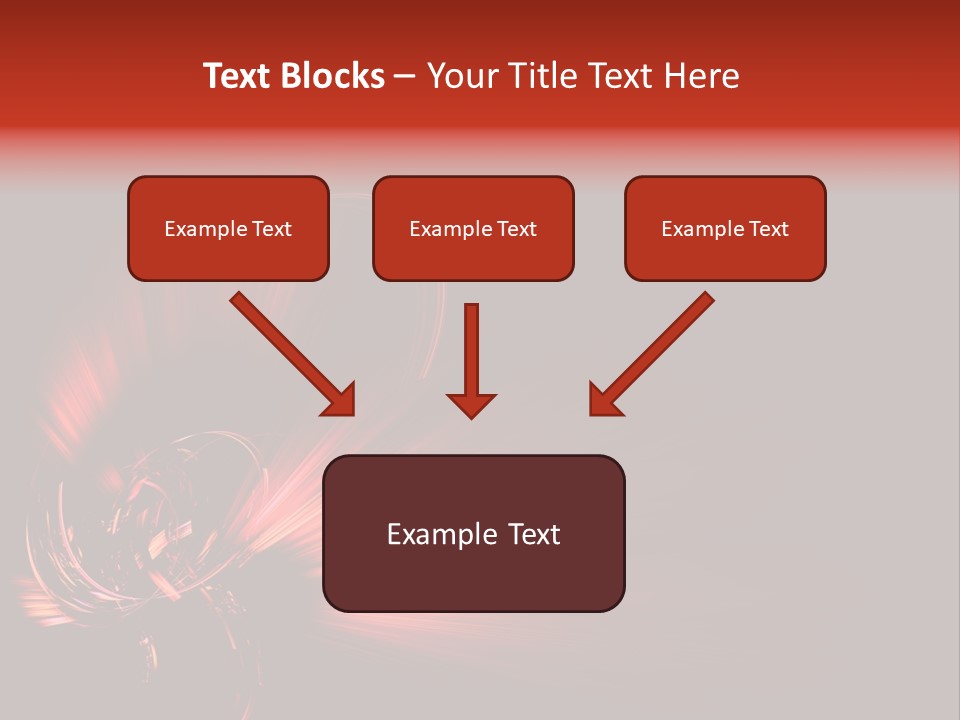 Text Blocks – Your Title Text Here

Example Text

Example Text

Example Text

Example Text